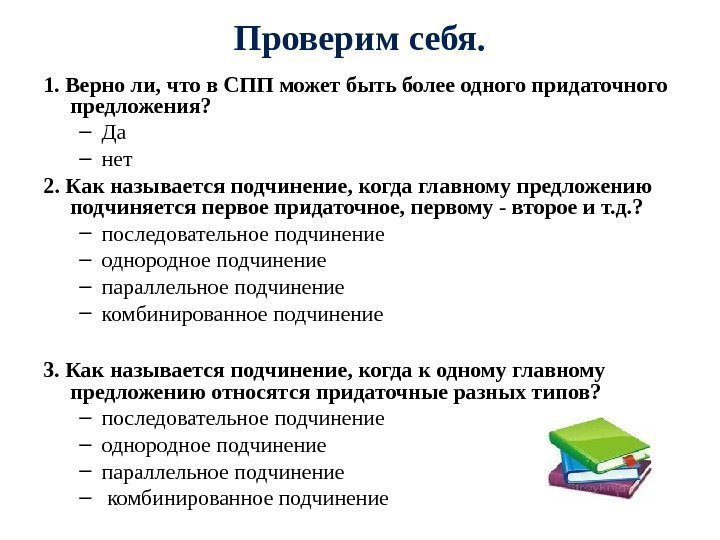 Проверим себя.

1. Верно ли, что в СПП может быть более одного придаточного предложения?
– Да
– нет

2. Как называется подчинение, когда главному предложению подчиняется первое придаточное, первому - второе и т.д.?
– последовательное подчинение
– однородное подчинение
– параллельное подчинение
– комбинированное подчинение

3. Как называется подчинение, когда к одному главному предложению относятся придаточные разных типов?
– последовательное подчинение
– однородное подчинение
– параллельное подчинение
– комбинированное подчинение